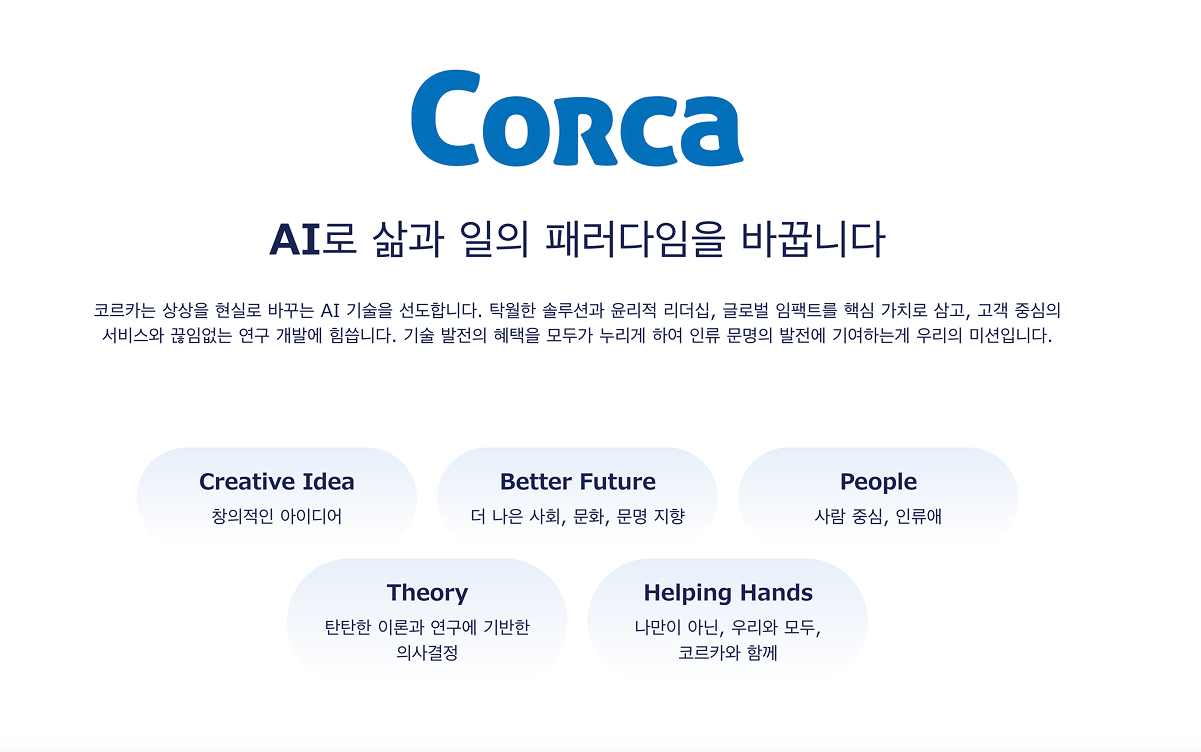 Corca

AI로 삶과 일의 패러다임을 바꿉니다

코르카는 상상을 현실로 바꾸는 AI 기술을 선도합니다. 탁월한 솔루션과 윤리적 리더십, 글로벌 임팩트를 핵심 가치로 삼고, 고객 중심의 서비스와 끊임없는 연구 개발에 힘씁니다. 기술 발전의 혜택을 모두가 누리게 하여 인류 문명의 발전에 기여하는게 우리의 미션입니다.

Creative Idea
창의적인 아이디어

Better Future
더 나은 사회, 문화, 문명 지향

People
사람 중심, 인류애

Theory
탄탄한 이론과 연구에 기반한 의사결정

Helping Hands
나만이 아닌, 우리와 모두, 코르카와 함께